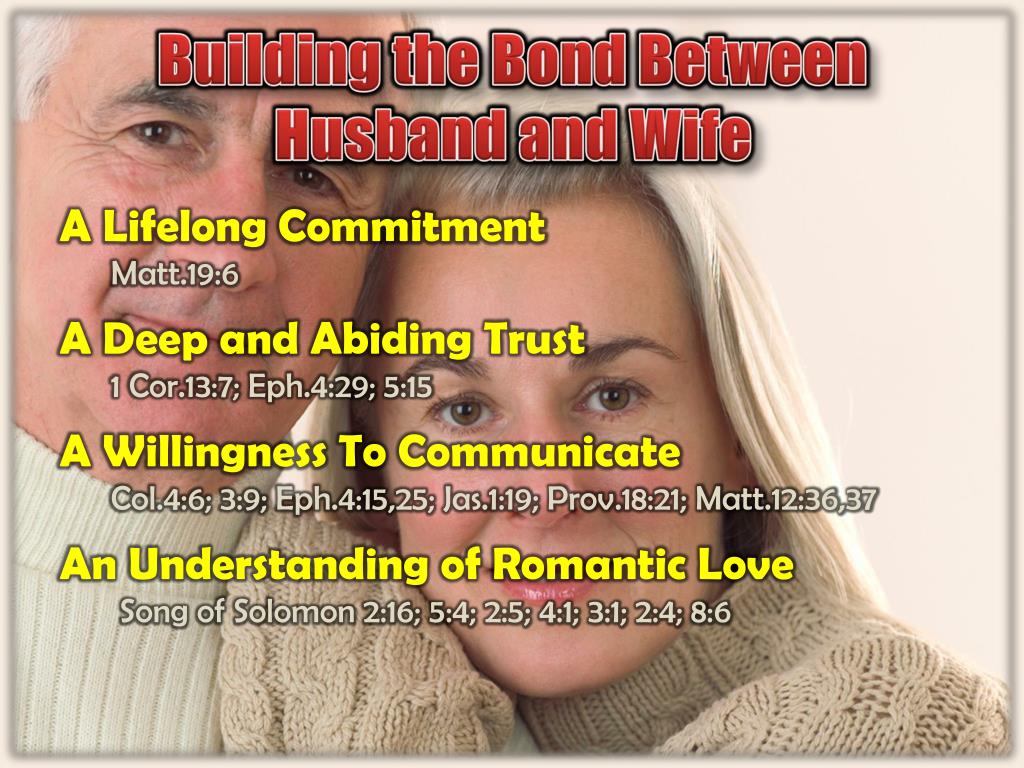 Building the Bond Between Husband and Wife

A Lifelong Commitment
Matt.19:6

A Deep and Abiding Trust
1 Cor.13:7; Eph.4:29; 5:15

A Willingness To Communicate
Col.4:6; 3:9; Eph.4:15,25; Jas.1:19; Prov.18:21; Matt.12:36,37

An Understanding of Romantic Love
Song of Solomon 2:16; 5:4; 2:5; 4:1; 3:1; 2:4; 8:6